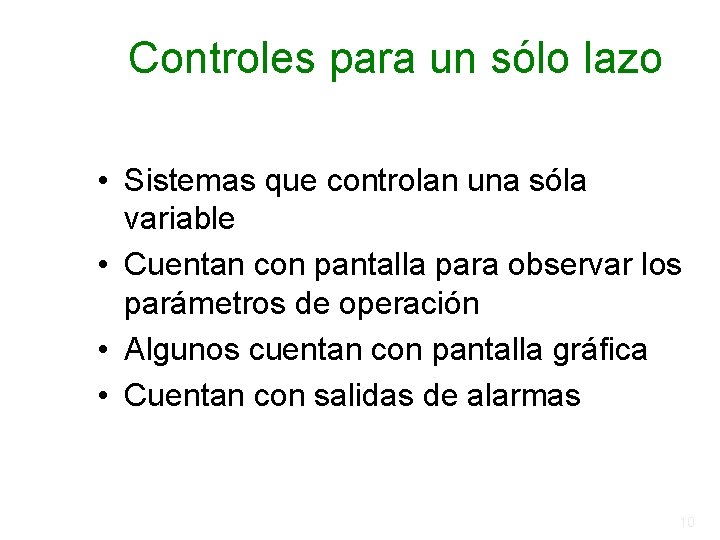 Controles para un sólo lazo

• Sistemas que controlan una sóla variable
• Cuentan con pantalla para observar los parámetros de operación
• Algunos cuentan con pantalla gráfica
• Cuentan con salidas de alarmas

10